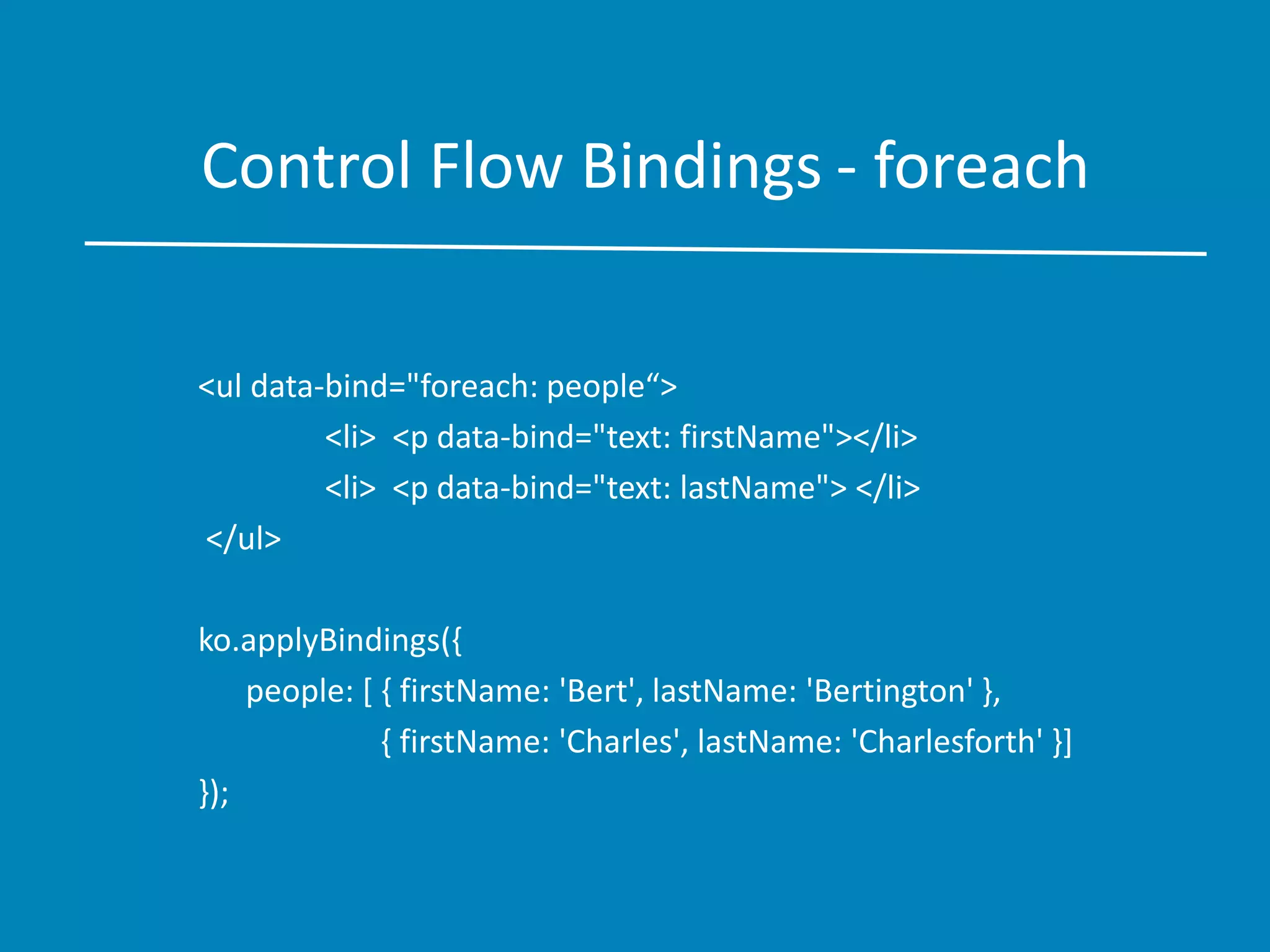 Control Flow Bindings - foreach

<ul data-bind="foreach: people“>
<li> <p data-bind="text: firstName"></li>
<li> <p data-bind="text: lastName"> </li>
</ul>

ko.applyBindings({
people: [ { firstName: 'Bert', lastName: 'Bertington' },
{ firstName: 'Charles', lastName: 'Charlesforth' }]
});